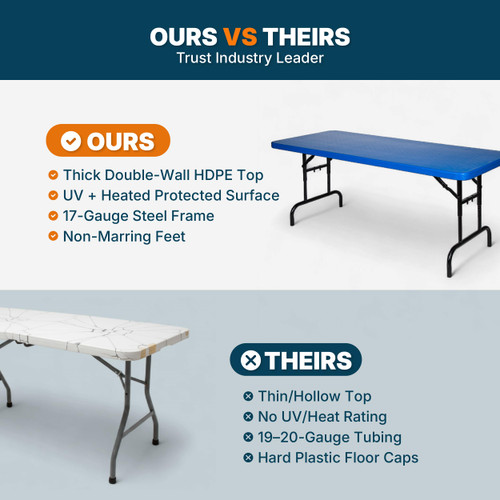 OURS VS THEIRS
Trust Industry Leader

OURS

Thick Double-Wall HDPE Top
UV + Heated Protected Surface
17-Gauge Steel Frame
Non-Marring Feet

THEIRS

Thin/Hollow Top
No UV/Heat Rating
19–20-Gauge Tubing
Hard Plastic Floor Caps